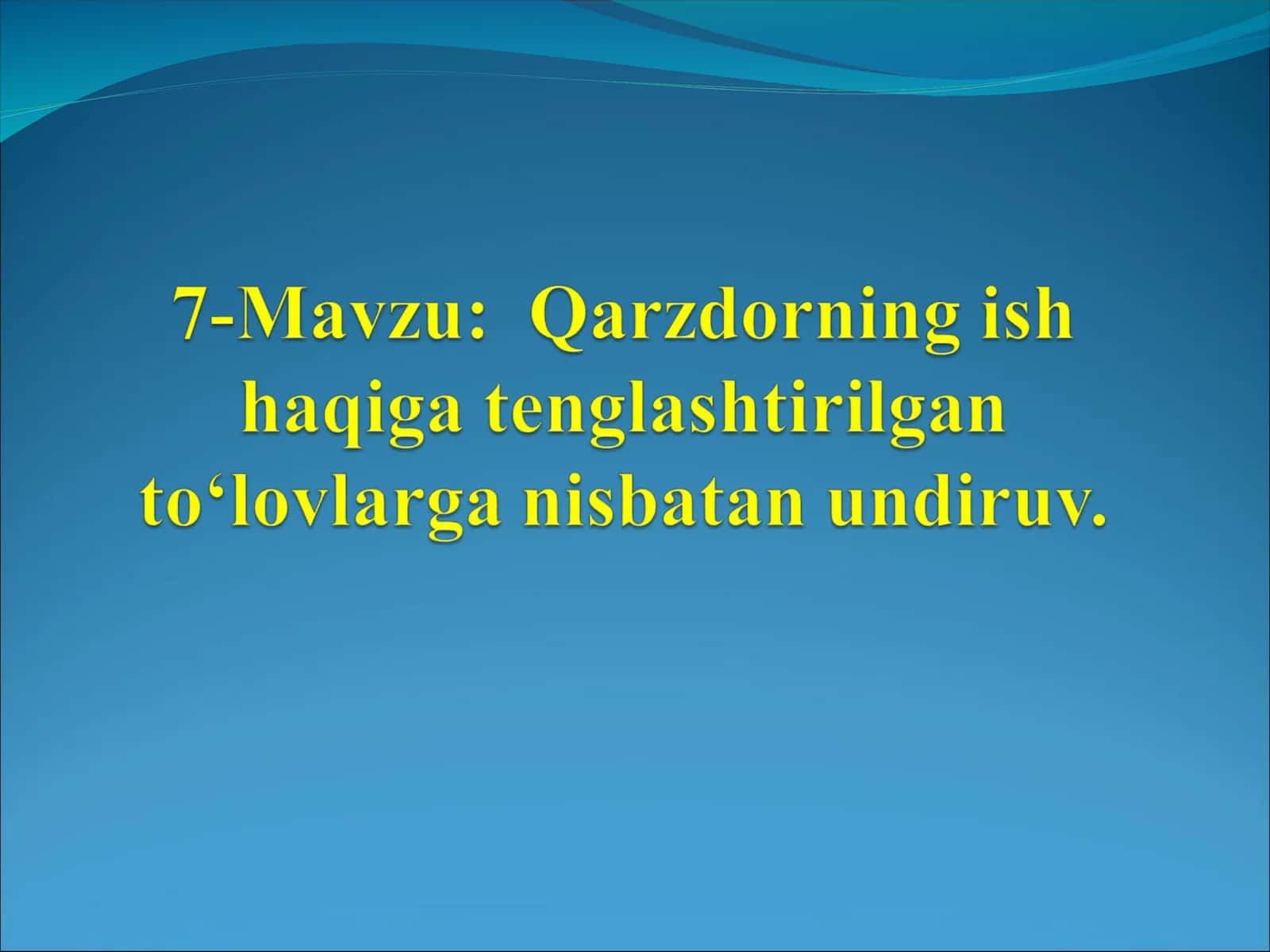 7-Mavzu: Qarzdorning ish haqiga tenglashtirilgan to‘lovlarga nisbatan undiruv.